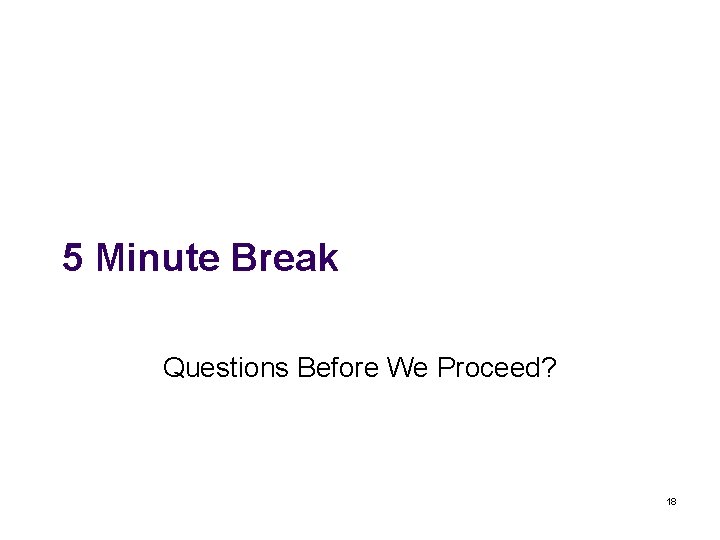 5 Minute Break

Questions Before We Proceed?

18